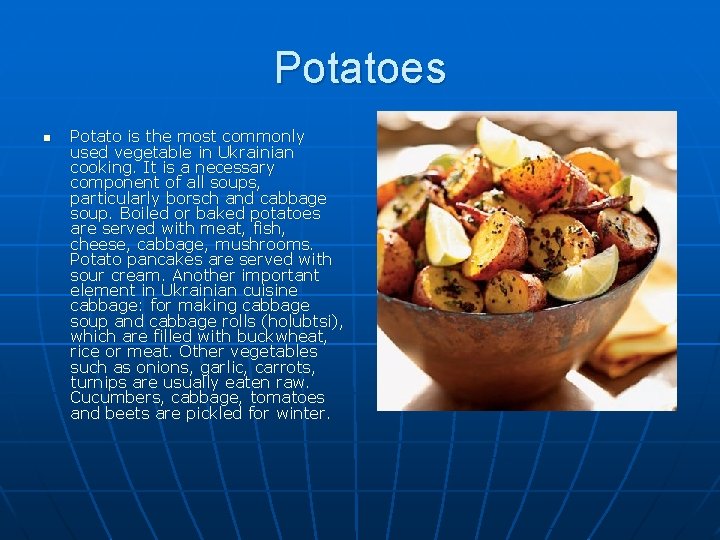 Potatoes

Potato is the most commonly used vegetable in Ukrainian cooking. It is a necessary component of all soups, particularly borsch and cabbage soup. Boiled or baked potatoes are served with meat, fish, cheese, cabbage, mushrooms. Potato pancakes are served with sour cream. Another important element in Ukrainian cuisine cabbage: for making cabbage soup and cabbage rolls (holubtsi), which are filled with buckwheat, rice or meat. Other vegetables such as onions, garlic, carrots, turnips are usually eaten raw. Cucumbers, cabbage, tomatoes and beets are pickled for winter.